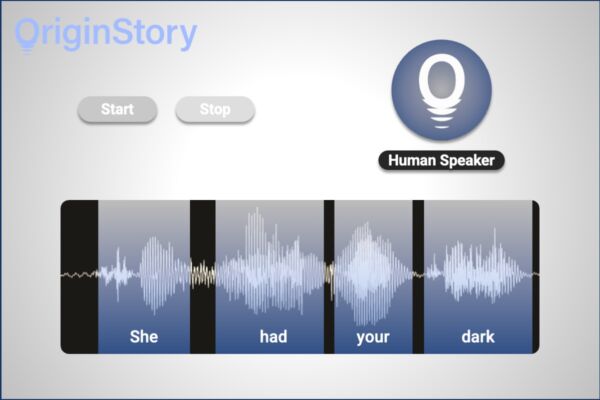 OriginStory

Start

Stop

Human Speaker

She

had

your

dark